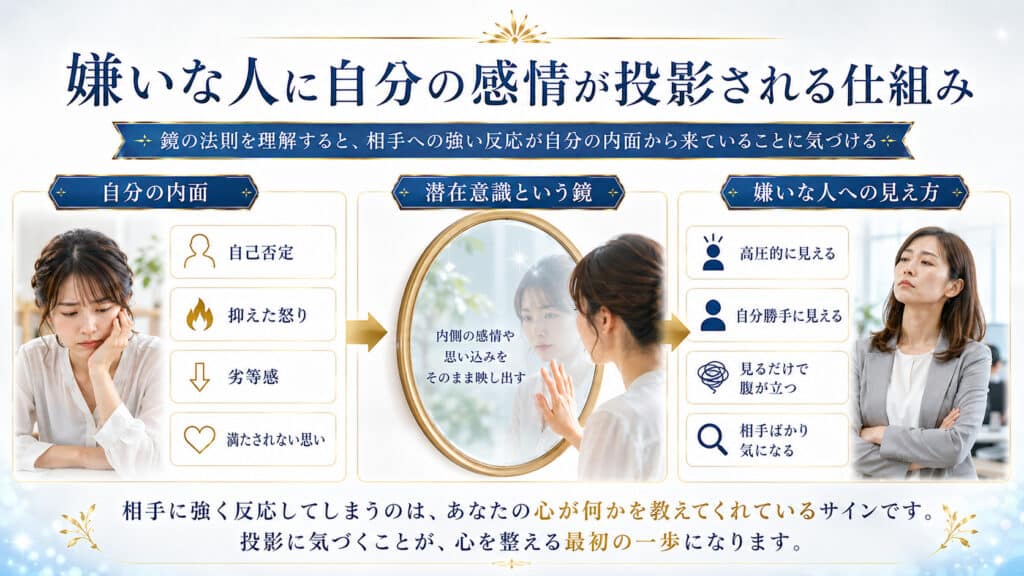 嫌いな人に自分の感情が投影される仕組み

鏡の法則を理解すると、相手への強い反応が自分の内面から来ていることに気づける

自分の内面

自己否定

抑えた怒り

劣等感

満たされない思い

潜在意識という鏡

内側の感情や思い込みをそのまま映し出す

嫌いな人への見え方

高圧的に見える

自分勝手に見える

見るだけで腹が立つ

相手ばかり気になる

相手に強く反応してしまうのは、あなたの心が何かを教えてくれているサインです。
投影に気づくことが、心を整える最初の一歩になります。